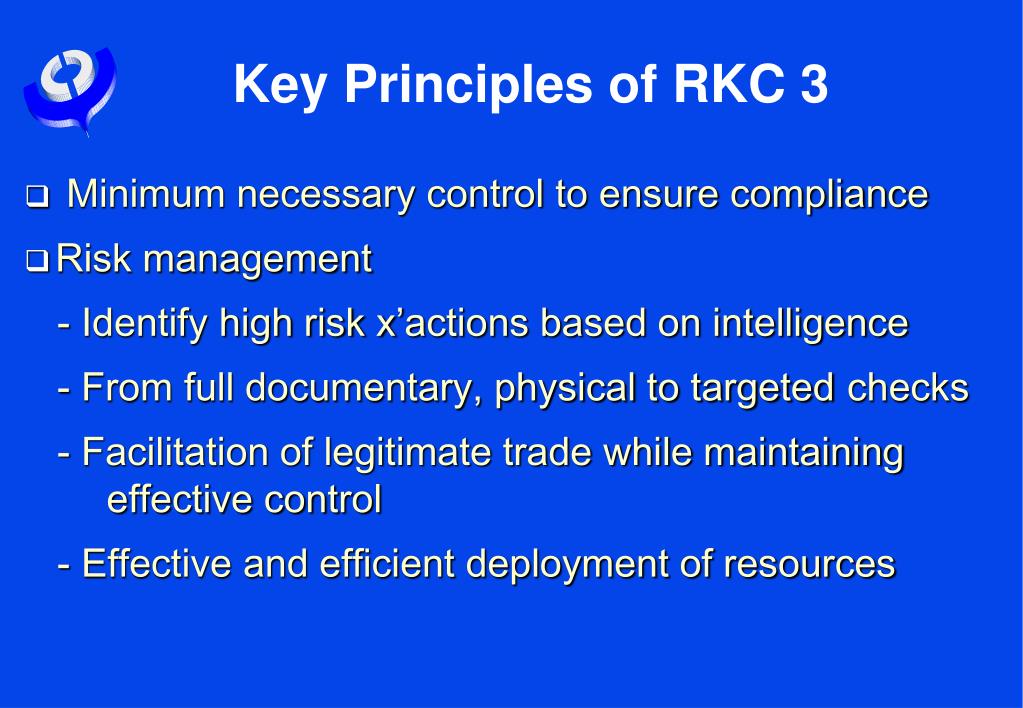 Key Principles of RKC 3

❑ Minimum necessary control to ensure compliance

❑ Risk management

- Identify high risk x’actions based on intelligence

- From full documentary, physical to targeted checks

- Facilitation of legitimate trade while maintaining effective control

- Effective and efficient deployment of resources